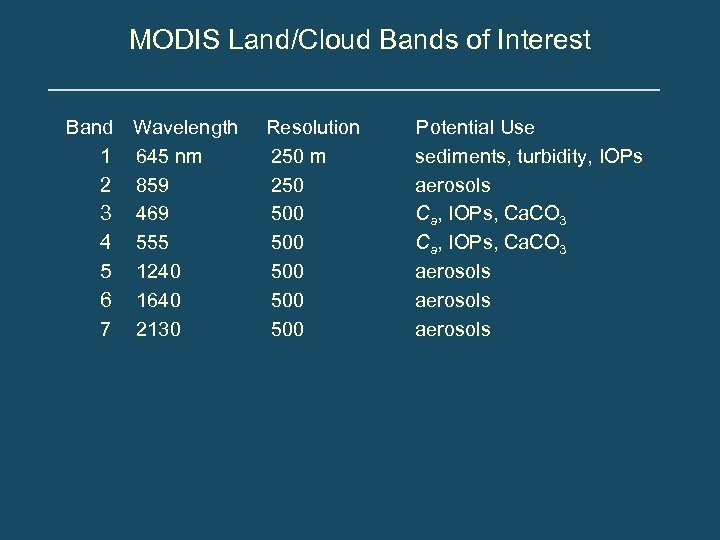 MODIS Land/Cloud Bands of Interest

| Band | Wavelength | Resolution | Potential Use |
|---|---|---|---|
| 1 | 645 nm | 250 m | sediments, turbidity, IOPs |
| 2 | 859 | 250 | aerosols |
| 3 | 469 | 500 | $C_a$, IOPs, $CaCO_3$ |
| 4 | 555 | 500 | $C_a$, IOPs, $CaCO_3$ |
| 5 | 1240 | 500 | aerosols |
| 6 | 1640 | 500 | aerosols |
| 7 | 2130 | 500 | aerosols |